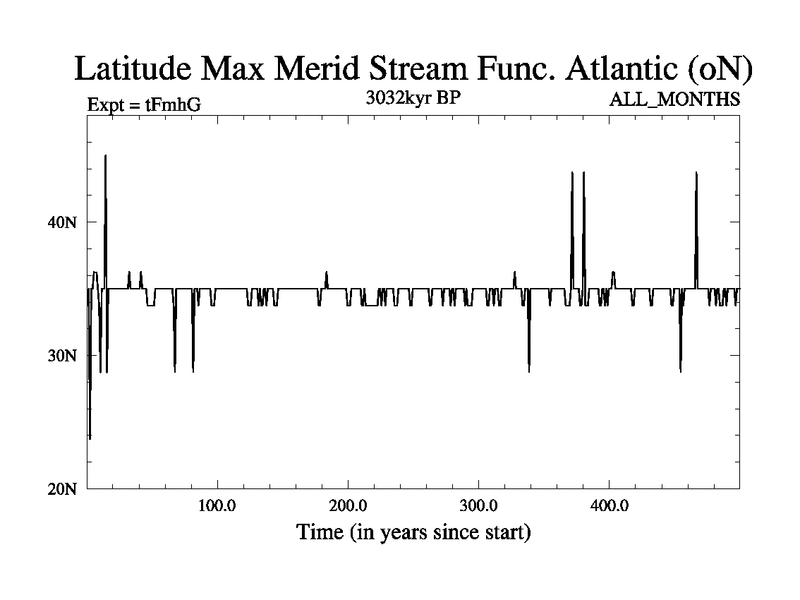 Latitude Max Merid Stream Func. Atlantic (oN)

Expt = tFmhG

3032kyr BP

ALL_MONTHS

40N

30N

20N

100.0

200.0

300.0

400.0

Time (in years since start)